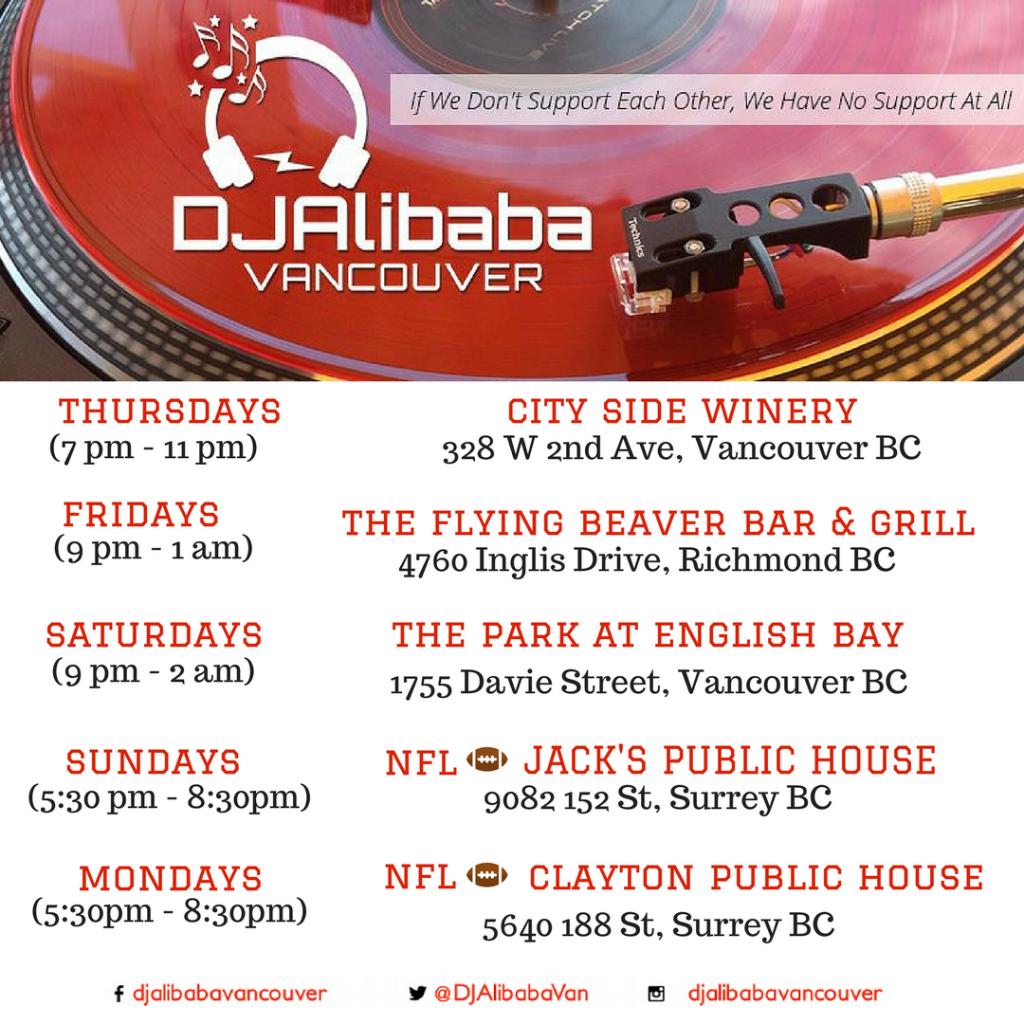 If We Don't Support Each Other, We Have No Support At All

DJAlibaba
VANCOUVER

Technics

THURSDAYS
(7 pm - 11 pm)

CITY SIDE WINERY
328 W 2nd Ave, Vancouver BC

FRIDAYS
(9 pm - 1 am)

THE FLYING BEAVER BAR & GRILL
4760 Inglis Drive, Richmond BC

SATURDAYS
(9 pm - 2 am)

THE PARK AT ENGLISH BAY
1755 Davie Street, Vancouver BC

SUNDAYS
(5:30 pm - 8:30pm)

NFL JACK'S PUBLIC HOUSE
9082 152 St, Surrey BC

MONDAYS
(5:30pm - 8:30pm)

NFL CLAYTON PUBLIC HOUSE
5640 188 St, Surrey BC

djalibabavancouver @DJAlibabaVan djalibabavancouver